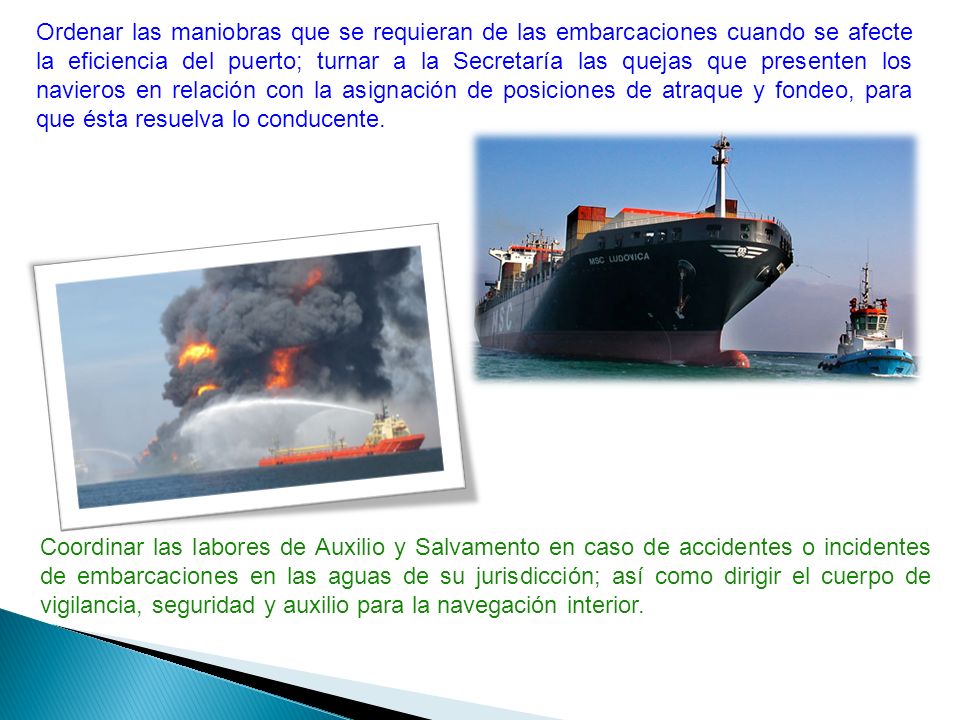 Ordenar las maniobras que se requieran de las embarcaciones cuando se afecte la eficiencia del puerto; turnar a la Secretaría las quejas que presenten los navieros en relación con la asignación de posiciones de atraque y fondeo, para que ésta resuelva lo conducente.

MSC LUDOVICA

MSC

Coordinar las labores de Auxilio y Salvamento en caso de accidentes o incidentes de embarcaciones en las aguas de su jurisdicción; así como dirigir el cuerpo de vigilancia, seguridad y auxilio para la navegación interior.